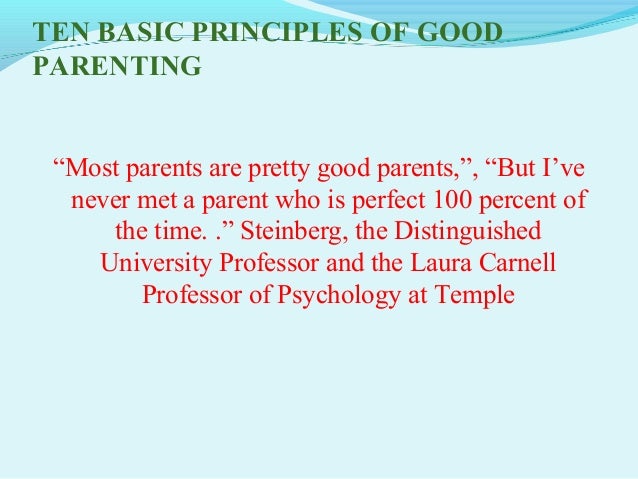 TEN BASIC PRINCIPLES OF GOOD PARENTING

“Most parents are pretty good parents,”, “But I’ve never met a parent who is perfect 100 percent of the time. .” Steinberg, the Distinguished University Professor and the Laura Carnell Professor of Psychology at Temple